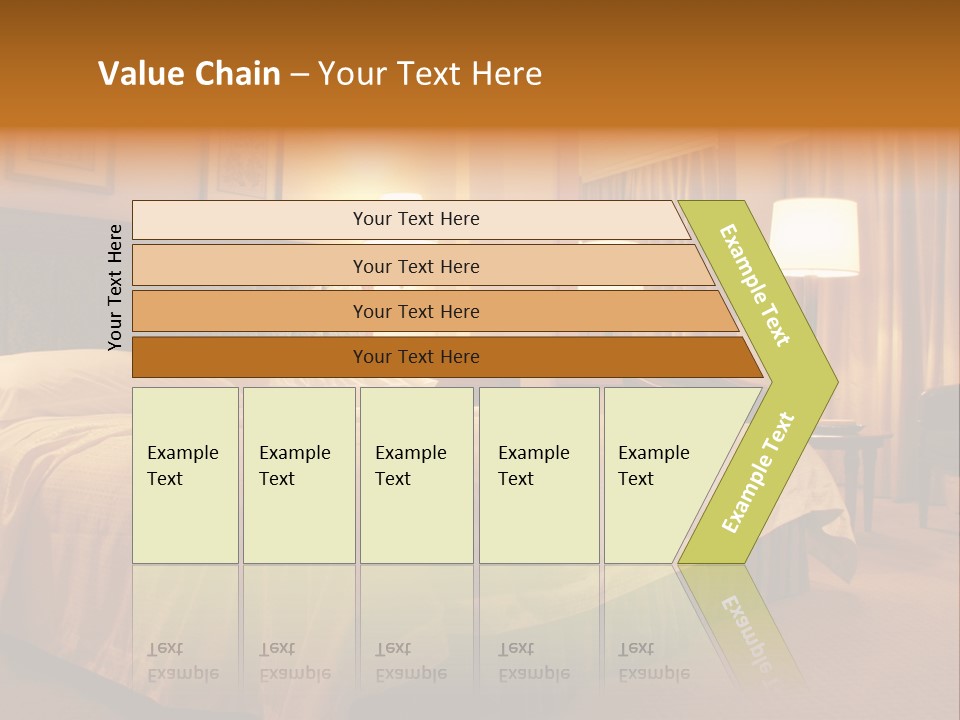 Value Chain – Your Text Here

Your Text Here

Your Text Here

Your Text Here

Your Text Here

Your Text Here

Example Text

Example Text

Example Text

Example Text

Example Text

Example Text

Example Text